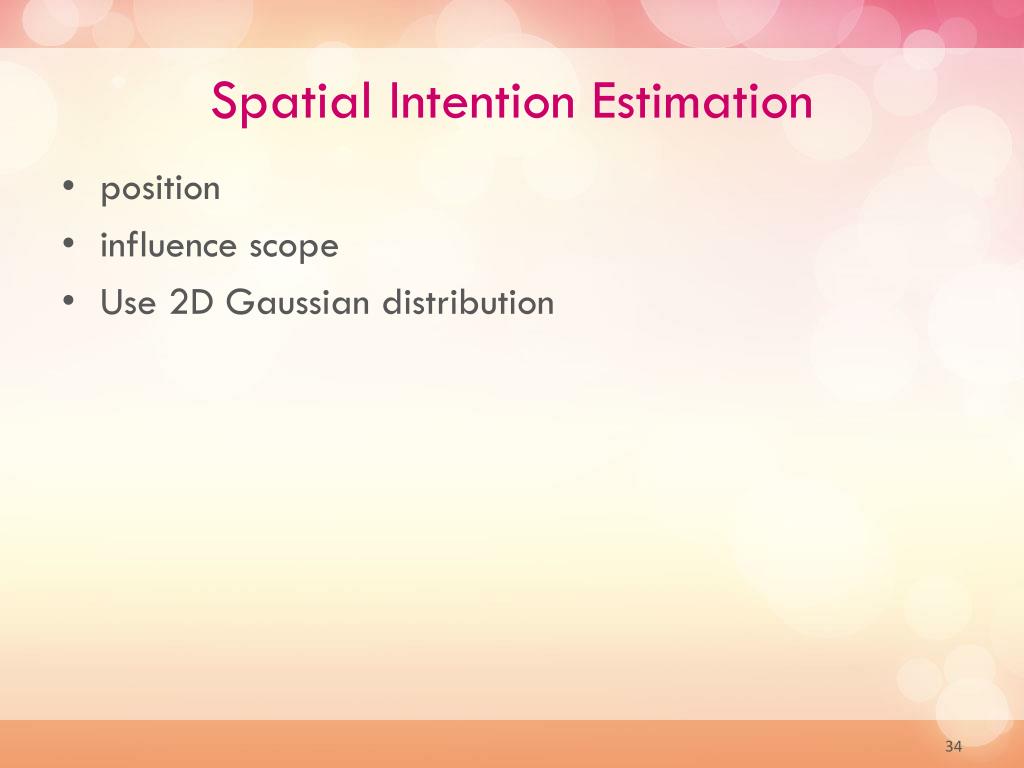 Spatial Intention Estimation

• position
• influence scope
• Use 2D Gaussian distribution

34